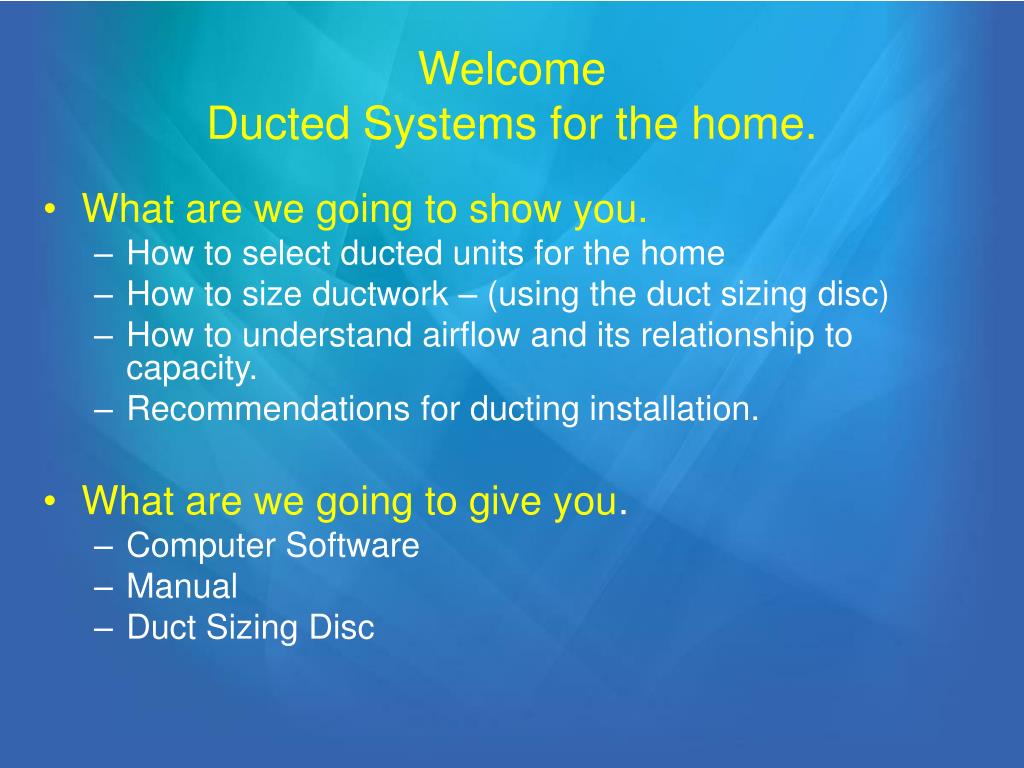 Welcome
Ducted Systems for the home.

• What are we going to show you.
– How to select ducted units for the home
– How to size ductwork – (using the duct sizing disc)
– How to understand airflow and its relationship to capacity.
– Recommendations for ducting installation.

• What are we going to give you.
– Computer Software
– Manual
– Duct Sizing Disc